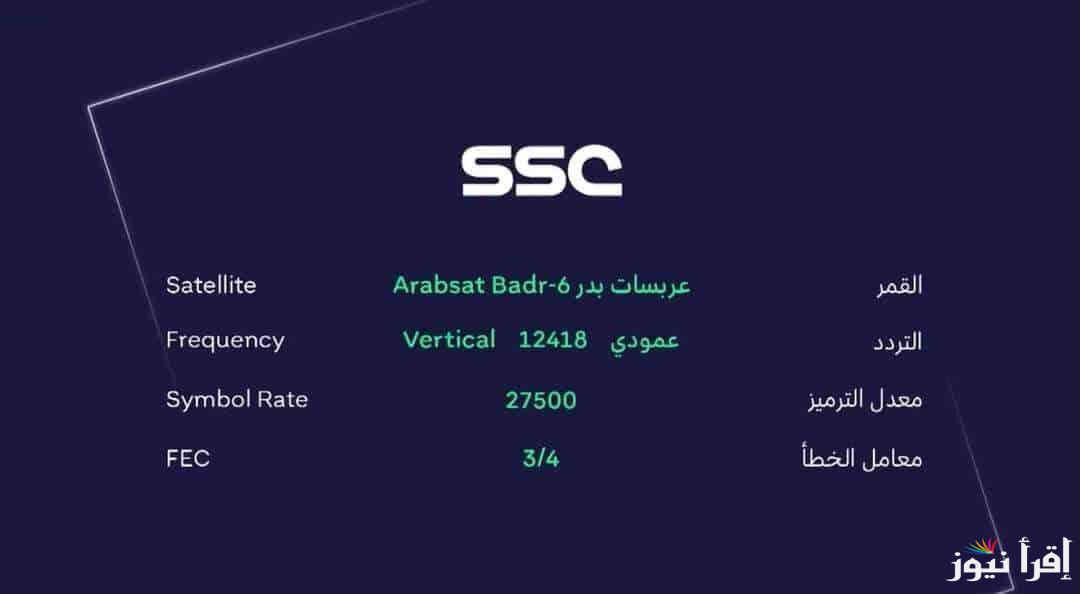 SSC

| Satellite | Arabsat Badr-6 عربسات بدر | القمر |
|---|---|---|
| Frequency | Vertical 12418 عمودي | التردد |
| Symbol Rate | 27500 | معدل الترميز |
| FEC | 3/4 | معامل الخطأ |

إقرأ نيوز